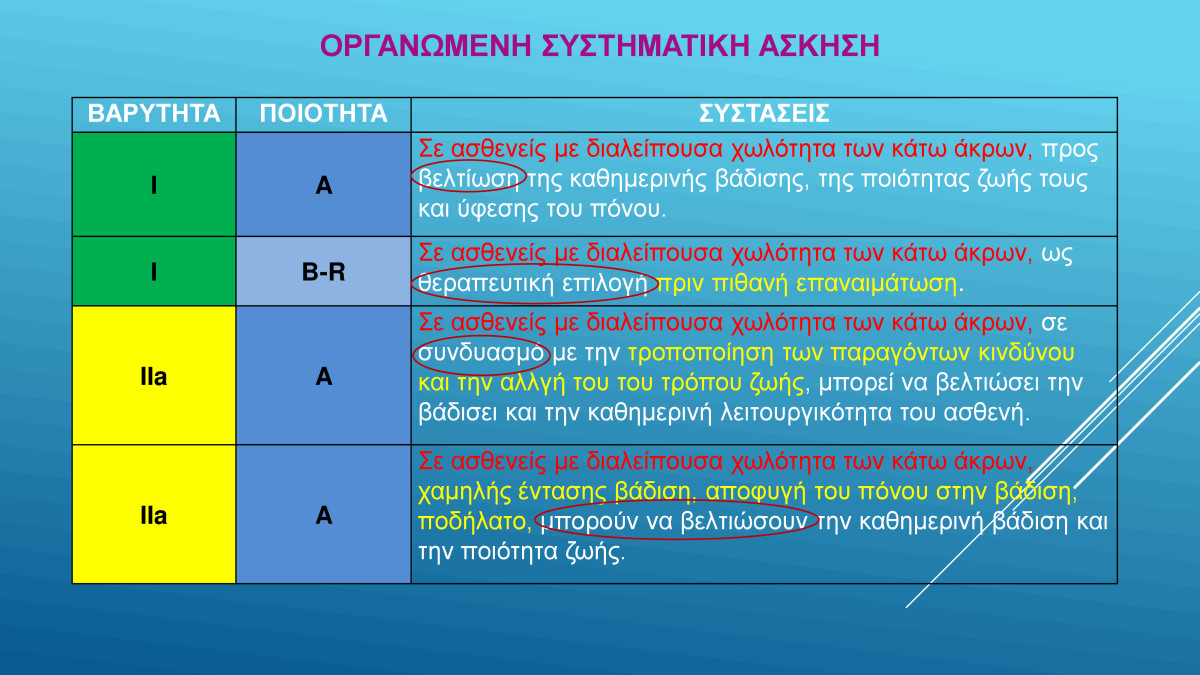 ΟΡΓΑΝΩΜΕΝΗ ΣΥΣΤΗΜΑΤΙΚΗ ΑΣΚΗΣΗ

| ΒΑΡΥΤΗΤΑ | ΠΟΙΟΤΗΤΑ | ΣΥΣΤΑΣΕΙΣ |
|---|---|---|
| I | A | Σε ασθενείς με διαλείπουσα χωλότητα των κάτω άκρων, προς βελτίωση της καθημερινής βάδισης, της ποιότητας ζωής τους και ύφεσης του πόνου. |
| I | B-R | Σε ασθενείς με διαλείπουσα χωλότητα των κάτω άκρων, ως θεραπευτική επιλογή πριν πιθανή επαναιμάτωση. |
| IIa | A | Σε ασθενείς με διαλείπουσα χωλότητα των κάτω άκρων, σε συνδυασμό με την τροποποίηση των παραγόντων κινδύνου και την αλλγή του του τρόπου ζωής, μπορεί να βελτιώσει την βάδισει και την καθημερινή λειτουργικότητα του ασθενή. |
| IIa | A | Σε ασθενείς με διαλείπουσα χωλότητα των κάτω άκρων, χαμηλής έντασης βάδιση, αποφυγή του πόνου στην βάδιση, ποδήλατο, μπορούν να βελτιώσουν την καθημερινή βάδιση και την ποιότητα ζωής. |